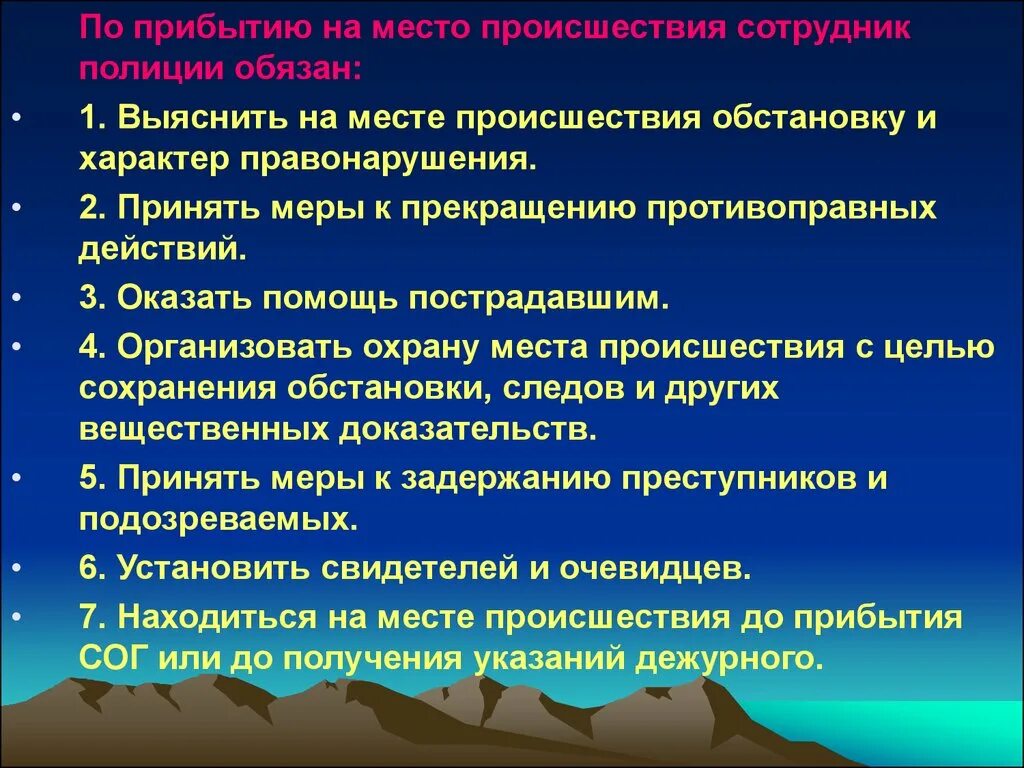 По прибытию на место происшествия сотрудник полиции обязан:

• 1. Выяснить на месте происшествия обстановку и характер правонарушения.
• 2. Принять меры к прекращению противоправных действий.
• 3. Оказать помощь пострадавшим.
• 4. Организовать охрану места происшествия с целью сохранения обстановки, следов и других вещественных доказательств.
• 5. Принять меры к задержанию преступников и подозреваемых.
• 6. Установить свидетелей и очевидцев.
• 7. Находиться на месте происшествия до прибытия СОГ или до получения указаний дежурного.